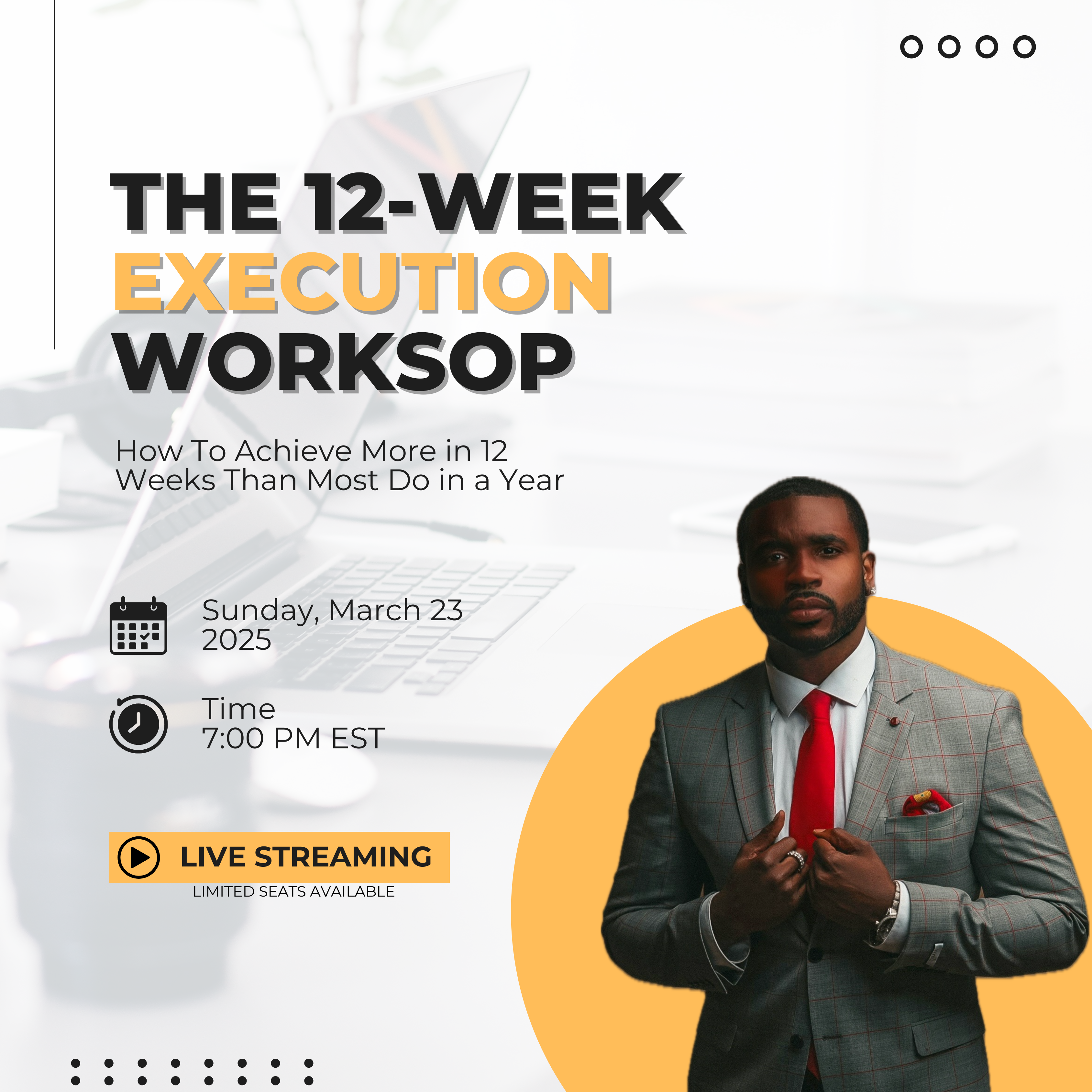 THE 12-WEEK
EXECUTION
WORKSOP

How To Achieve More in 12 Weeks Than Most Do in a Year

Sunday, March 23
2025

Time
7:00 PM EST

LIVE STREAMING
LIMITED SEATS AVAILABLE